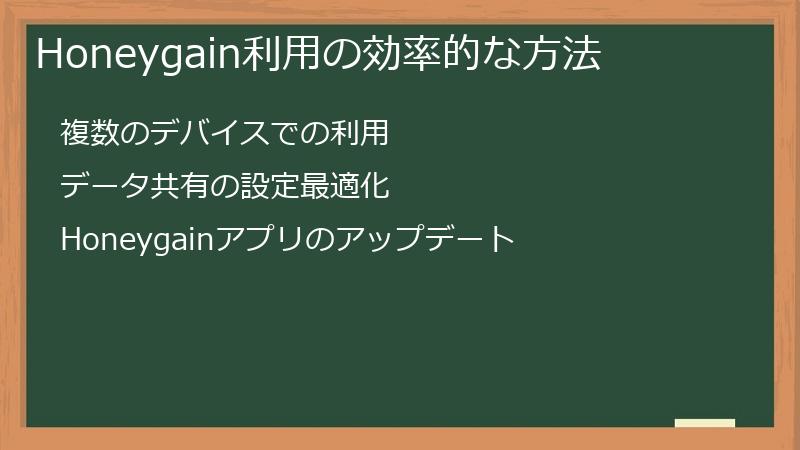 Honeygain利用の効率的な方法

複数のデバイスでの利用

データ共有の設定最適化

Honeygainアプリのアップデート